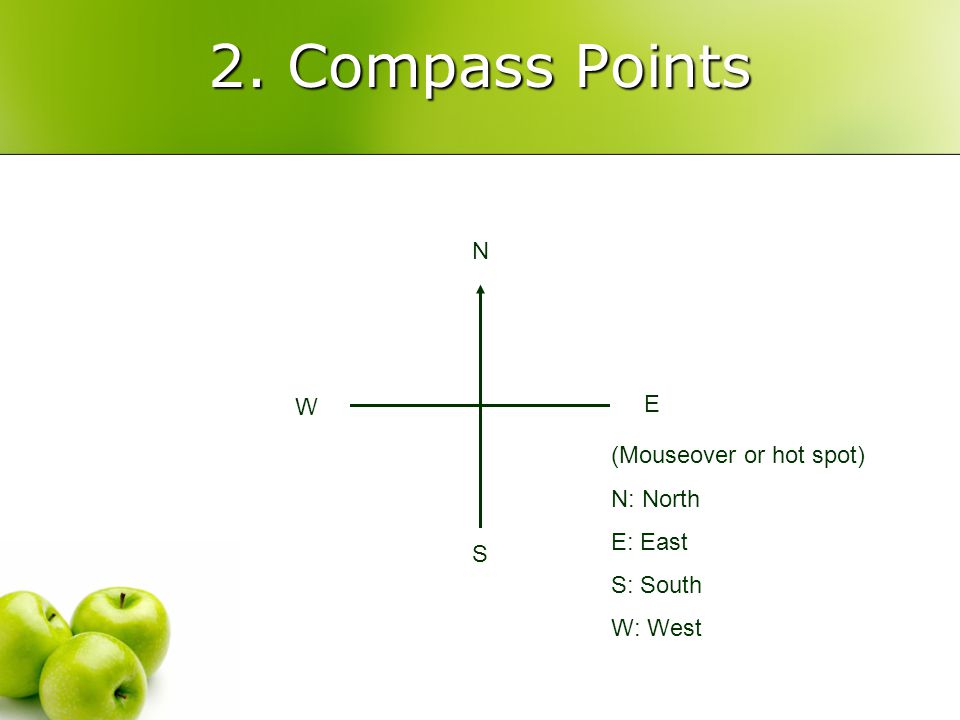 2. Compass Points

N

W

E

S

(Mouseover or hot spot)

N: North

E: East

S: South

W: West